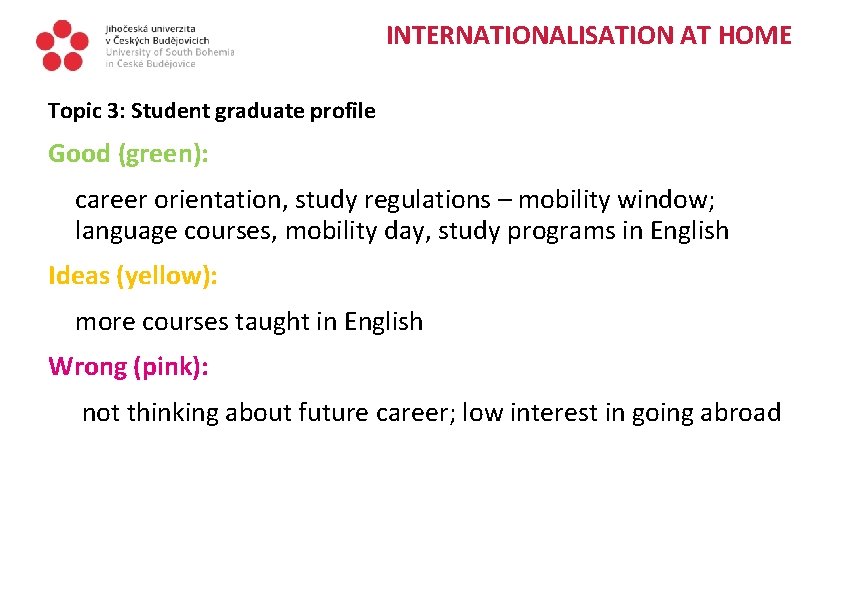 Jihočeská univerzita
v Českých Budějovicích
University of South Bohemia
in České Budějovice

INTERNATIONALISATION AT HOME

Topic 3: Student graduate profile

Good (green):

career orientation, study regulations – mobility window; language courses, mobility day, study programs in English

Ideas (yellow):

more courses taught in English

Wrong (pink):

not thinking about future career; low interest in going abroad